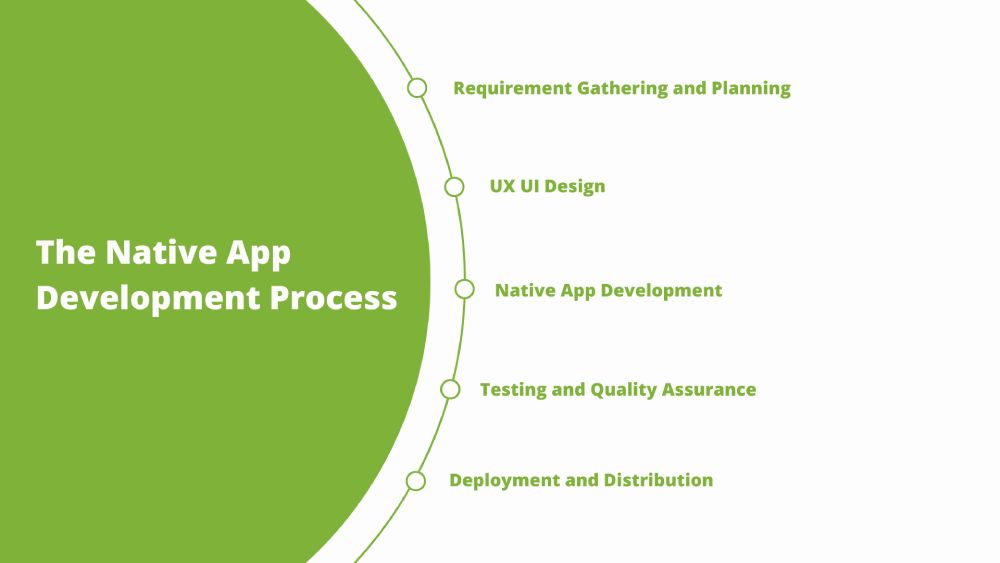 The Native App Development Process

Requirement Gathering and Planning

UX UI Design

Native App Development

Testing and Quality Assurance

Deployment and Distribution